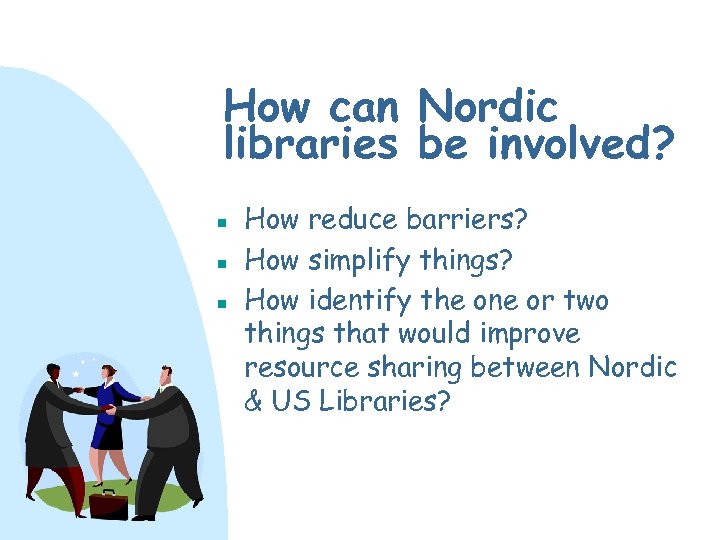 How can Nordic libraries be involved?

- How reduce barriers?
- How simplify things?
- How identify the one or two things that would improve resource sharing between Nordic & US Libraries?